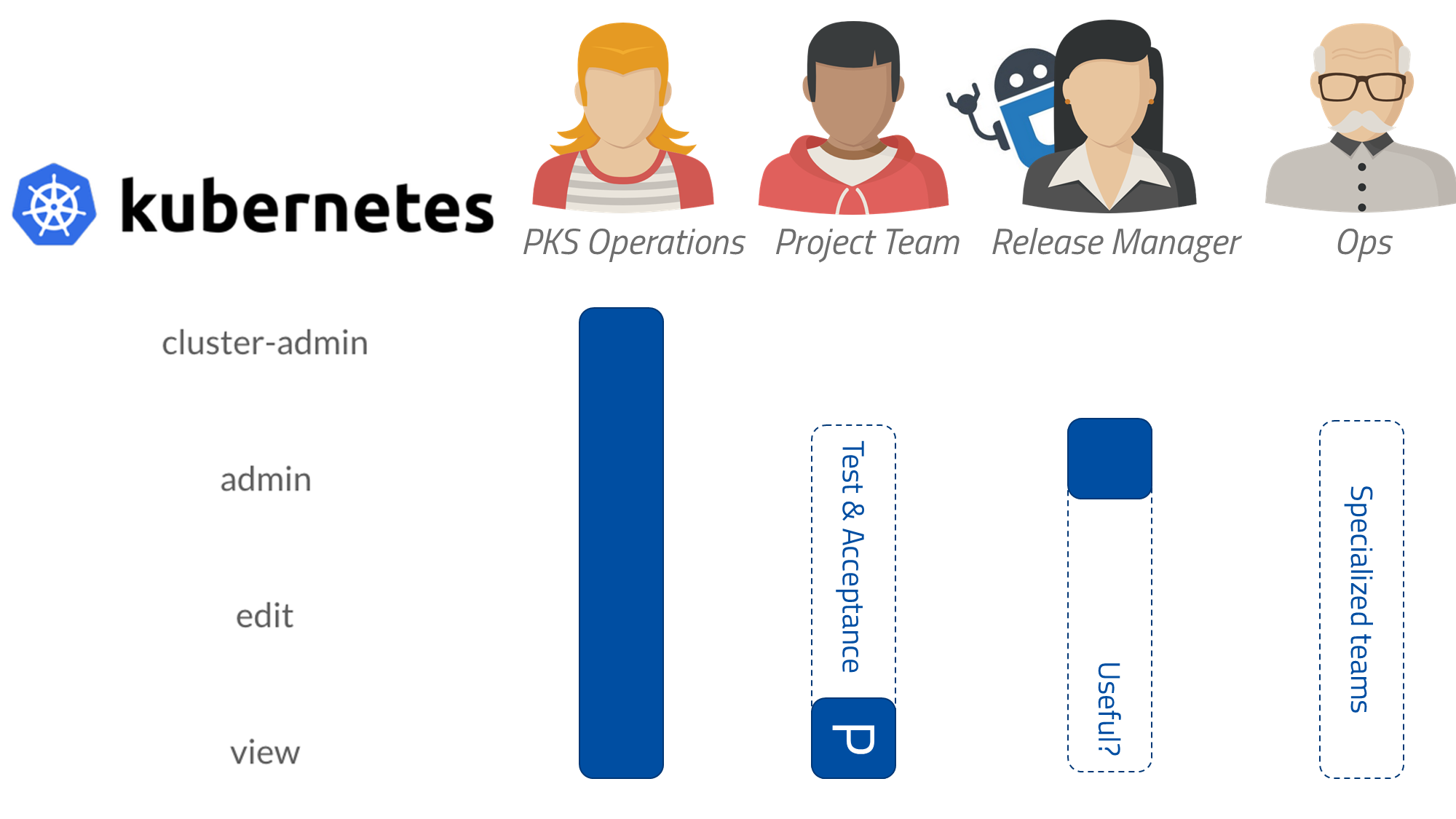 kubernetes

PKS Operations

Project Team

Release Manager

Ops

cluster-admin

admin

edit

view

Test & Acceptance

P

Useful?

Specialized teams